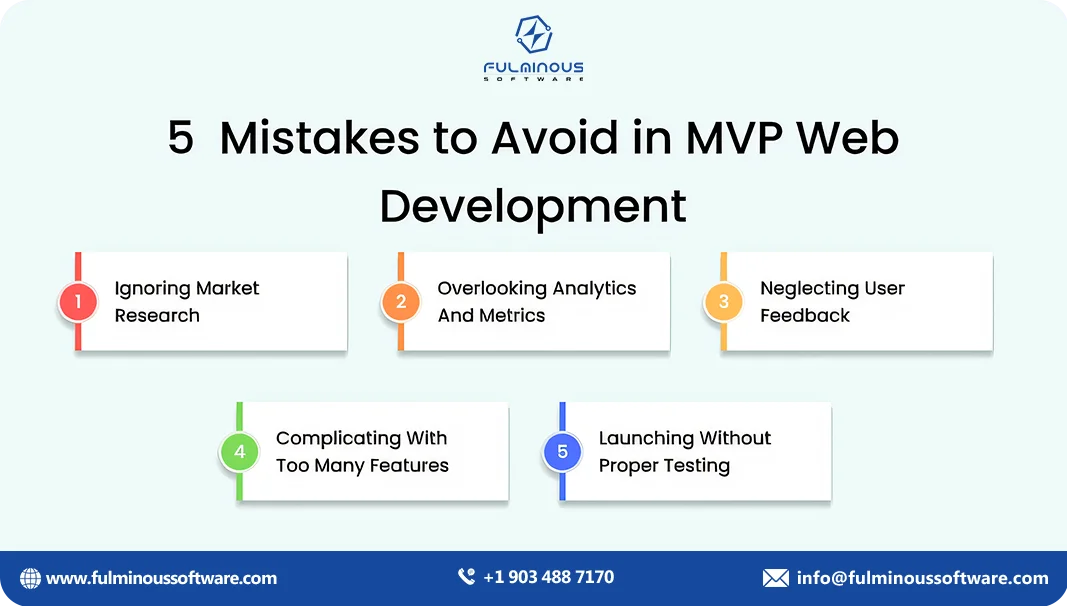 FULMINOUS
SOFTWARE

5 Mistakes to Avoid in MVP Web Development

1 Ignoring Market Research

2 Overlooking Analytics And Metrics

3 Neglecting User Feedback

4 Complicating With Too Many Features

5 Launching Without Proper Testing

www.fulminoussoftware.com
+1 903 488 7170
info@fulminoussoftware.com